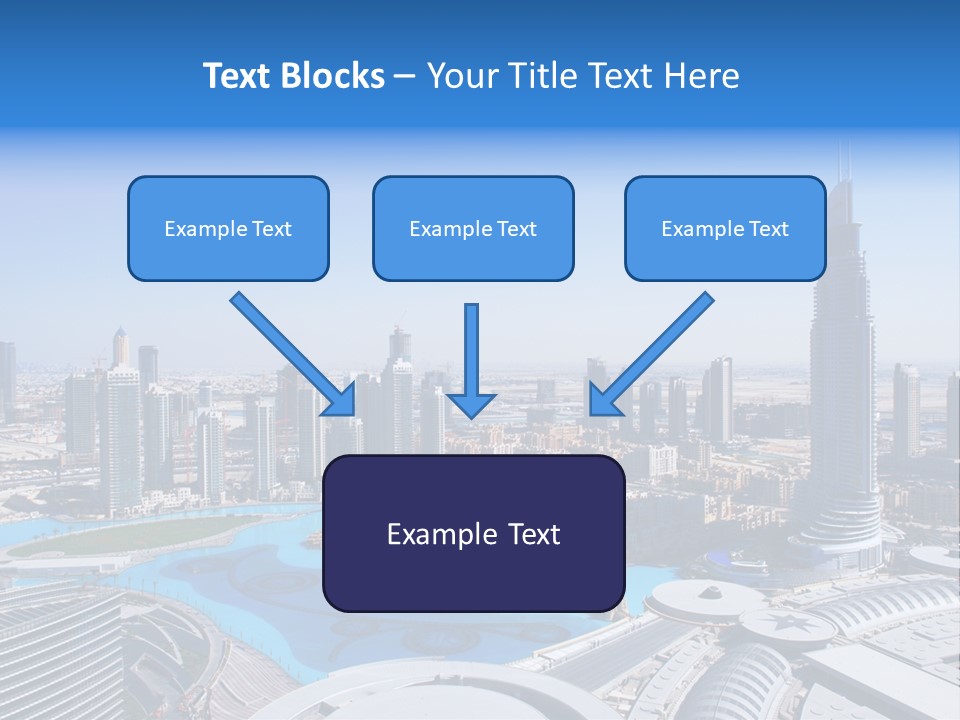 Text Blocks – Your Title Text Here

Example Text

Example Text

Example Text

Example Text